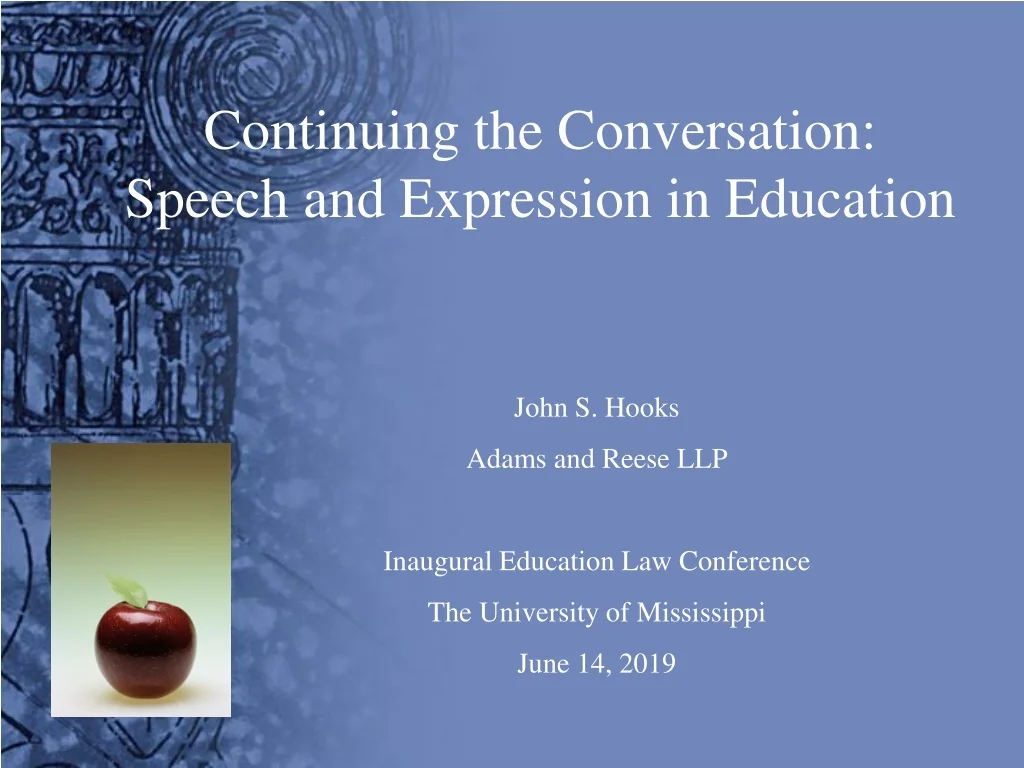 Continuing the Conversation: Speech and Expression in Education

John S. Hooks

Adams and Reese LLP

Inaugural Education Law Conference

The University of Mississippi

June 14, 2019